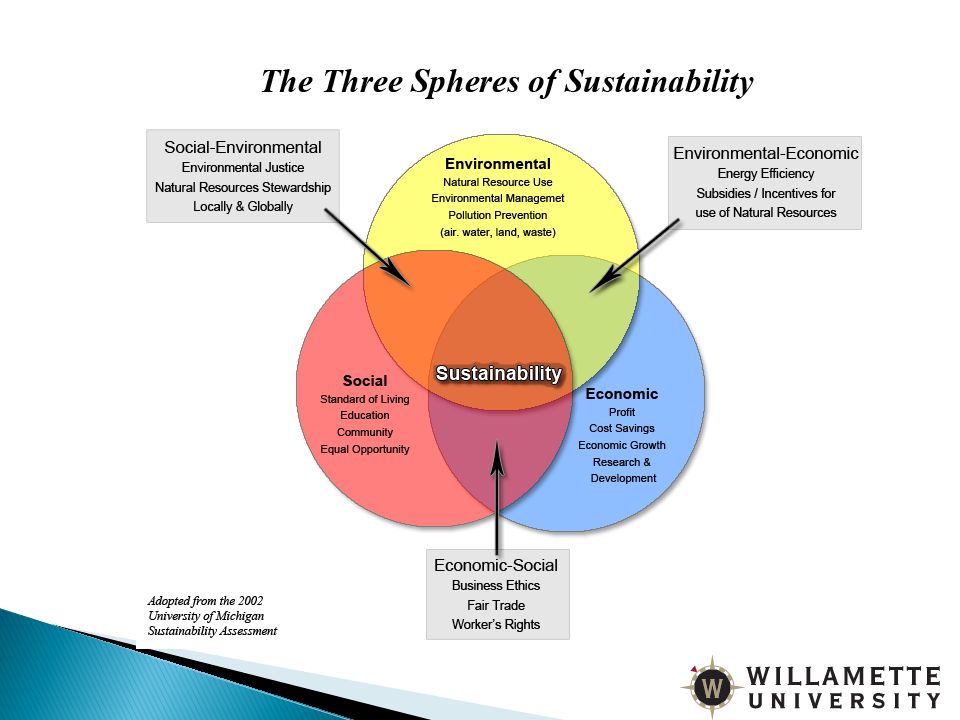 The Three Spheres of Sustainability

Social-Environmental
Environmental Justice
Natural Resources Stewardship
Locally & Globally

Environmental
Natural Resource Use
Environmental Managemet
Pollution Prevention
(air. water, land, waste)

Environmental-Economic
Energy Efficiency
Subsidies / Incentives for
use of Natural Resources

Social
Standard of Living
Education
Community
Equal Opportunity

Sustainability

Economic
Profit
Cost Savings
Economic Growth
Research &
Development

Economic-Social
Business Ethics
Fair Trade
Worker's Rights

Adopted from the 2002
University of Michigan
Sustainability Assessment

W
WILLAMETTE
UNIVERSITY